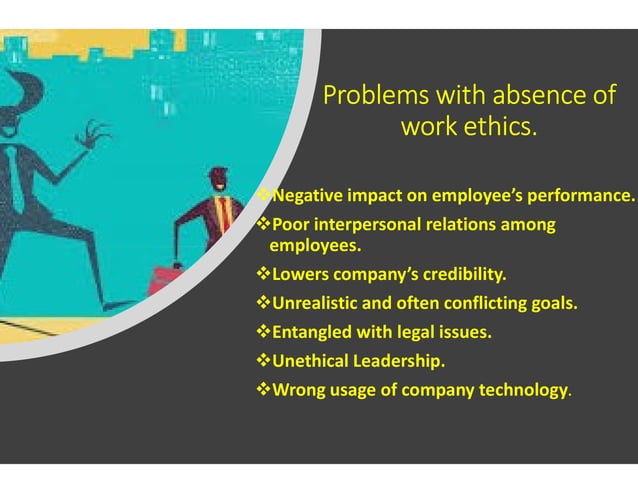 Problems with absence of work ethics.

❖Negative impact on employee's performance.
❖Poor interpersonal relations among employees.
❖Lowers company's credibility.
❖Unrealistic and often conflicting goals.
❖Entangled with legal issues.
❖Unethical Leadership.
❖Wrong usage of company technology.